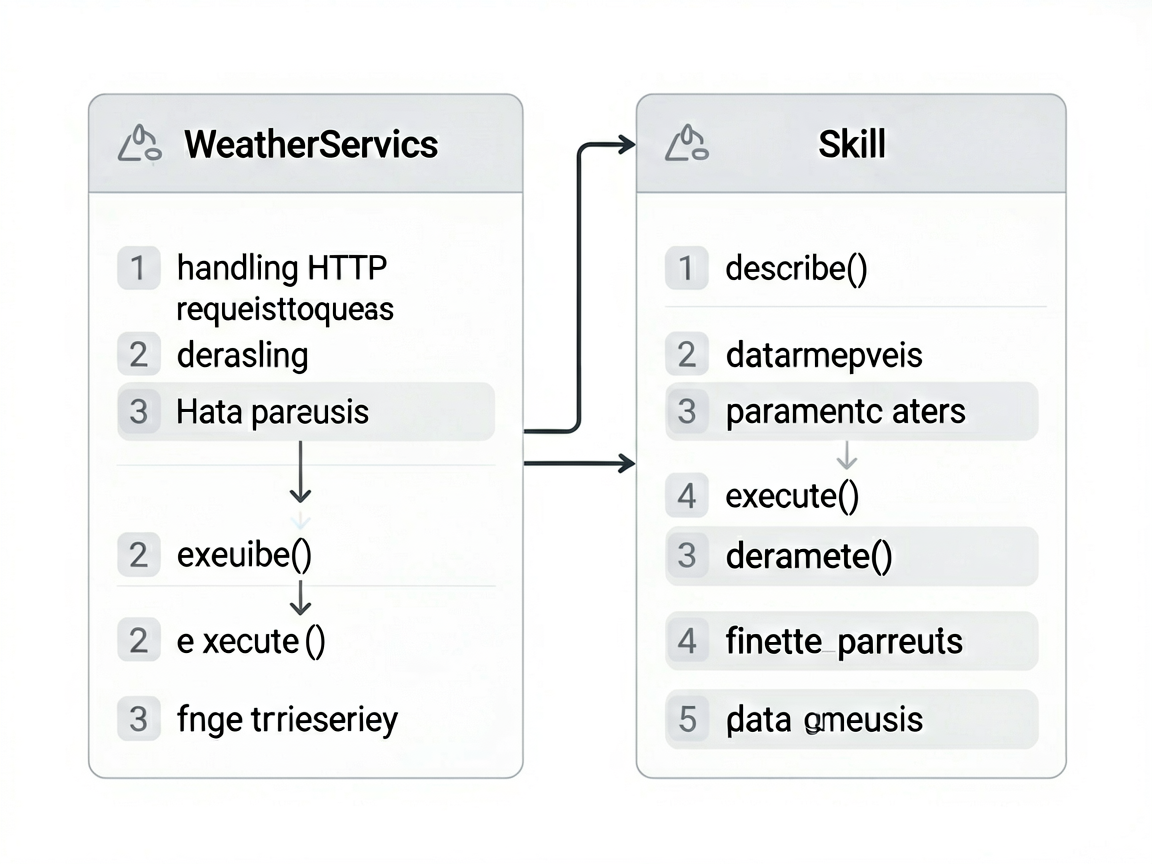 WeatherServics

1 handling HTTP requeisttoqueas

2 derasling

3 Hata pareusis

2 exeuibe()

2 e xecute ()

3 fnge trrieseriey

Skill

1 describe()

2 datarmepveis

3 paramentc aters

4 execute()

3 deramete()

4 finette_parreuts

5 data gmeusis